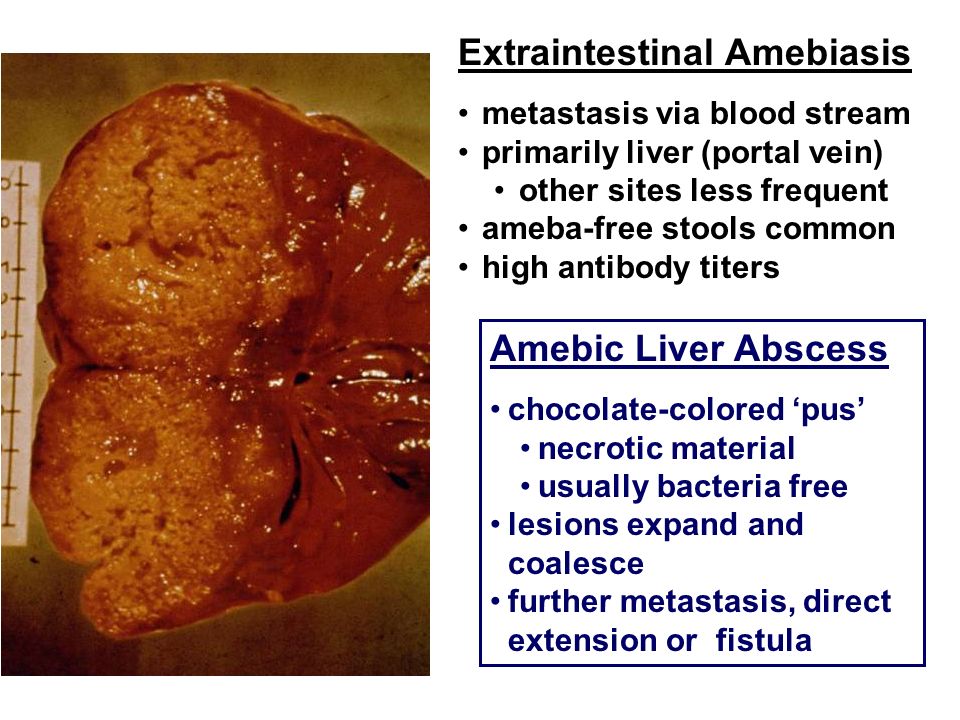 Extraintestinal Amebiasis

• metastasis via blood stream
• primarily liver (portal vein)
  • other sites less frequent
• ameba-free stools common
• high antibody titers

Amebic Liver Abscess

• chocolate-colored ‘pus’
  • necrotic material
  • usually bacteria free
• lesions expand and coalesce
• further metastasis, direct extension or fistula